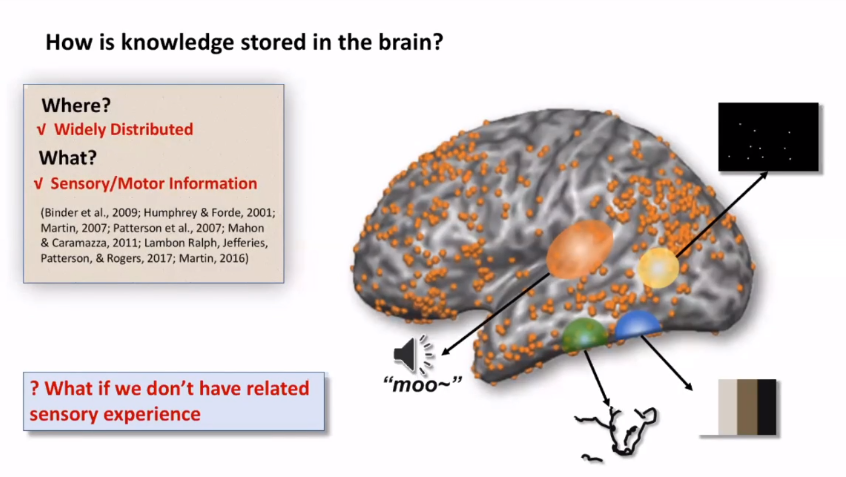 How is knowledge stored in the brain?

Where?
√ Widely Distributed
What?
√ Sensory/Motor Information

(Binder et al., 2009; Humphrey & Forde, 2001; Martin, 2007; Patterson et al., 2007; Mahon & Caramazza, 2011; Lambon Ralph, Jefferies, Patterson, & Rogers, 2017; Martin, 2016)

? What if we don't have related sensory experience

"moo~"